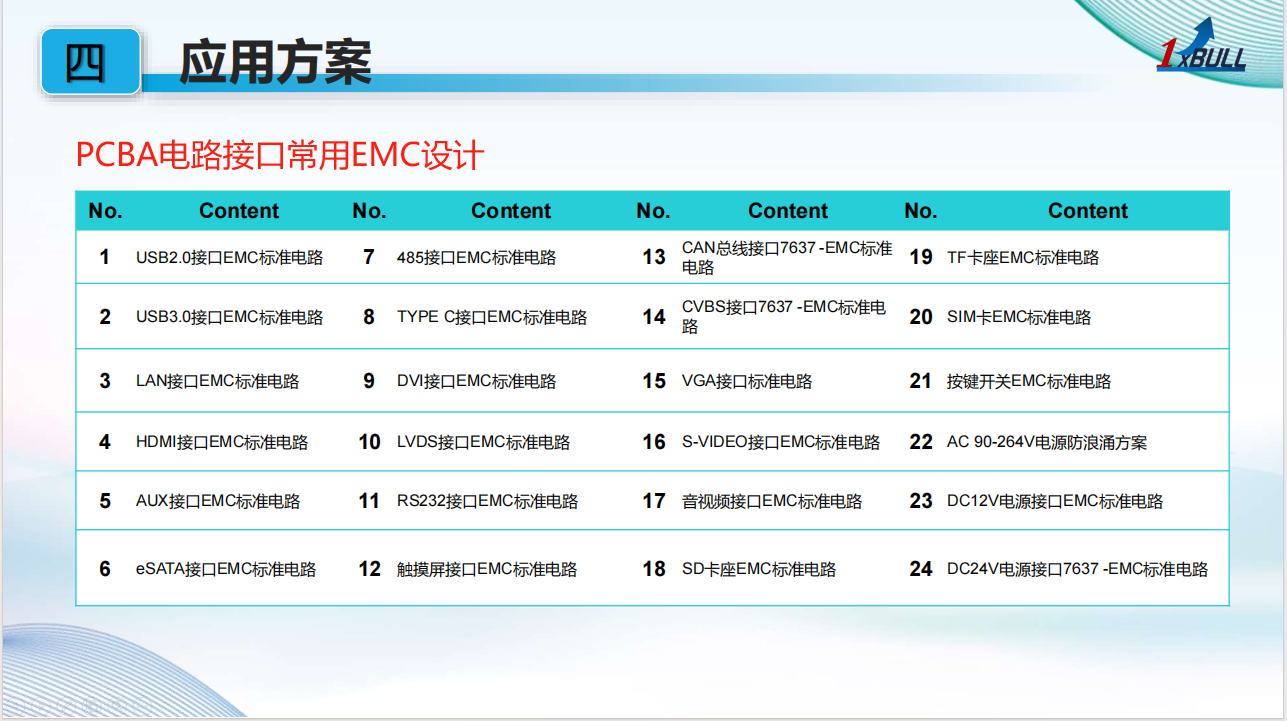 四 应用方案

1xBULL

PCBA电路接口常用EMC设计

| No. | Content | No. | Content | No. | Content | No. | Content |
|---|---|---|---|---|---|---|---|
| 1 | USB2.0接口EMC标准电路 | 7 | 485接口EMC标准电路 | 13 | CAN总线接口7637 -EMC标准电路 | 19 | TF卡座EMC标准电路 |
| 2 | USB3.0接口EMC标准电路 | 8 | TYPE C接口EMC标准电路 | 14 | CVBS接口7637 -EMC标准电路 | 20 | SIM卡EMC标准电路 |
| 3 | LAN接口EMC标准电路 | 9 | DVI接口EMC标准电路 | 15 | VGA接口标准电路 | 21 | 按键开关EMC标准电路 |
| 4 | HDMI接口EMC标准电路 | 10 | LVDS接口EMC标准电路 | 16 | S-VIDEO接口EMC标准电路 | 22 | AC 90-264V电源防浪涌方案 |
| 5 | AUX接口EMC标准电路 | 11 | RS232接口EMC标准电路 | 17 | 音视频接口EMC标准电路 | 23 | DC12V电源接口EMC标准电路 |
| 6 | eSATA接口EMC标准电路 | 12 | 触摸屏接口EMC标准电路 | 18 | SD卡座EMC标准电路 | 24 | DC24V电源接口7637 -EMC标准电路 |